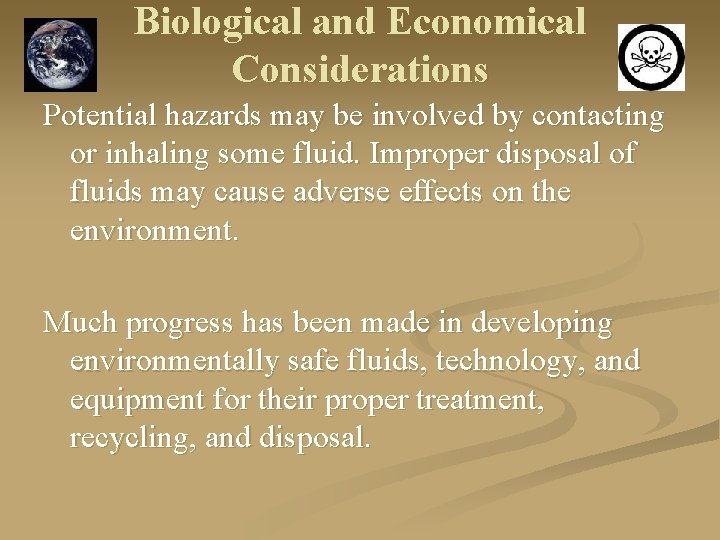 Biological and Economical Considerations

Potential hazards may be involved by contacting or inhaling some fluid. Improper disposal of fluids may cause adverse effects on the environment.

Much progress has been made in developing environmentally safe fluids, technology, and equipment for their proper treatment, recycling, and disposal.